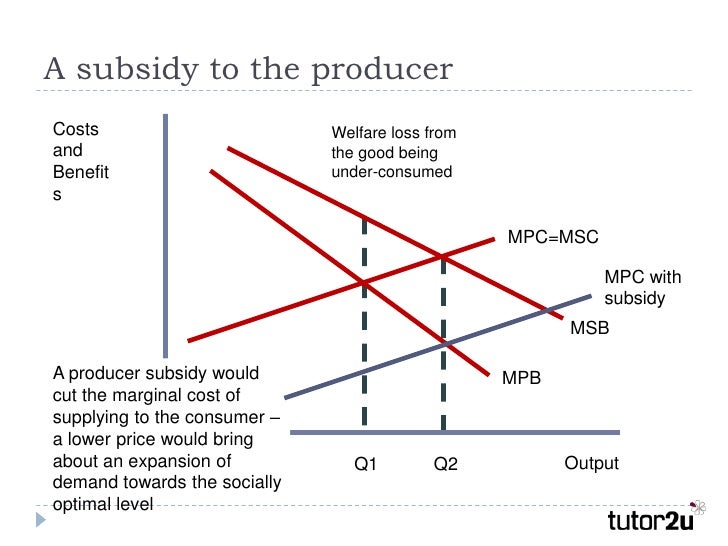 A subsidy to the producer

Costs and Benefit s

Welfare loss from the good being under-consumed

MPC=MSC

MPC with subsidy

MSB

MPB

A producer subsidy would cut the marginal cost of supplying to the consumer – a lower price would bring about an expansion of demand towards the socially optimal level

Q1

Q2

Output

tutor2u